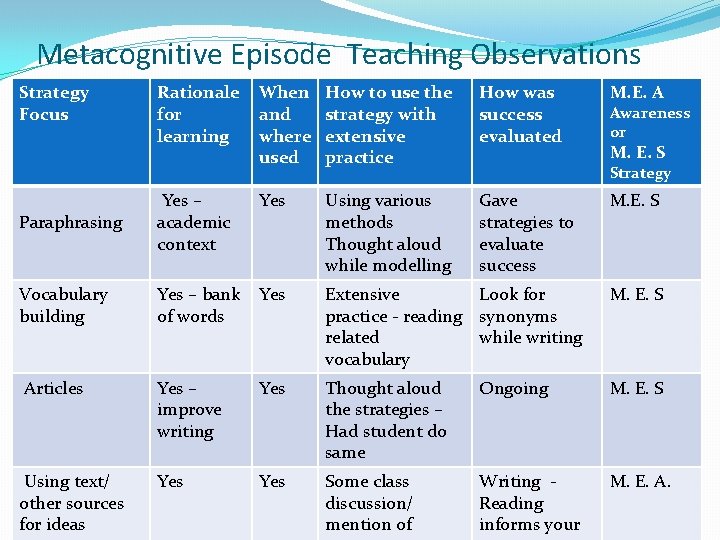 Metacognitive Episode Teaching Observations

| Strategy Focus | Rationale for learning | When and where used | How to use the strategy with extensive practice | How was success evaluated | M.E. A Awareness or M. E. S Strategy |
|---|---|---|---|---|---|
| Paraphrasing | Yes – academic context | Yes | Using various methods Thought aloud while modelling | Gave strategies to evaluate success | M.E. S |
| Vocabulary building | Yes – bank of words | Yes | Extensive practice - reading related vocabulary | Look for synonyms while writing | M. E. S |
| Articles | Yes – improve writing | Yes | Thought aloud the strategies – Had student do same | Ongoing | M. E. S |
| Using text/ other sources for ideas | Yes | Yes | Some class discussion/ mention of | Writing - Reading informs your | M. E. A. |